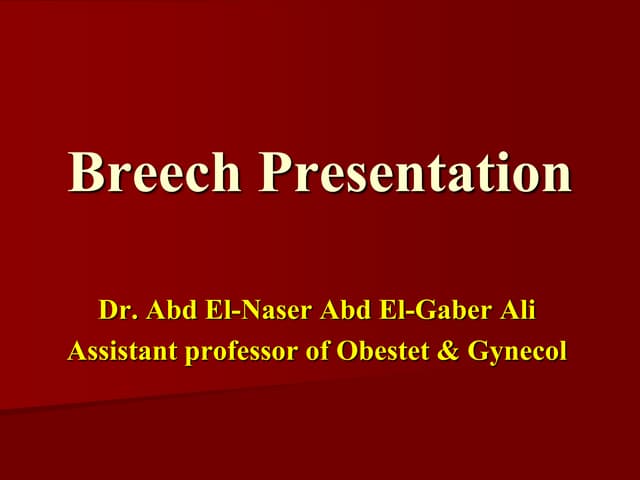 Breech Presentation

Dr. Abd El-Naser Abd El-Gaber Ali
Assistant professor of Obestet & Gynecol